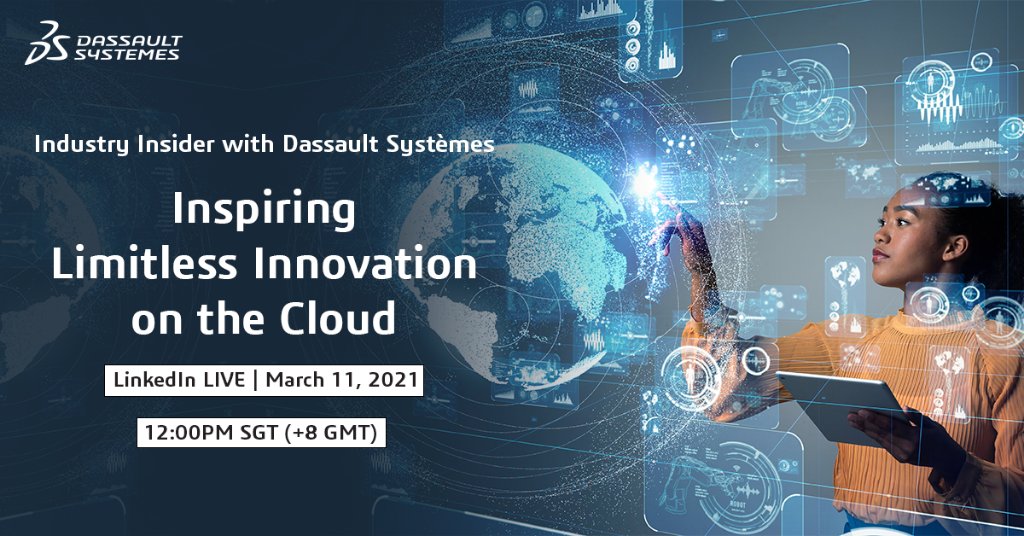 DASSAULT SYSTEMES

Industry Insider with Dassault Systèmes

Inspiring Limitless Innovation on the Cloud

LinkedIn LIVE | March 11, 2021

12:00PM SGT (+8 GMT)